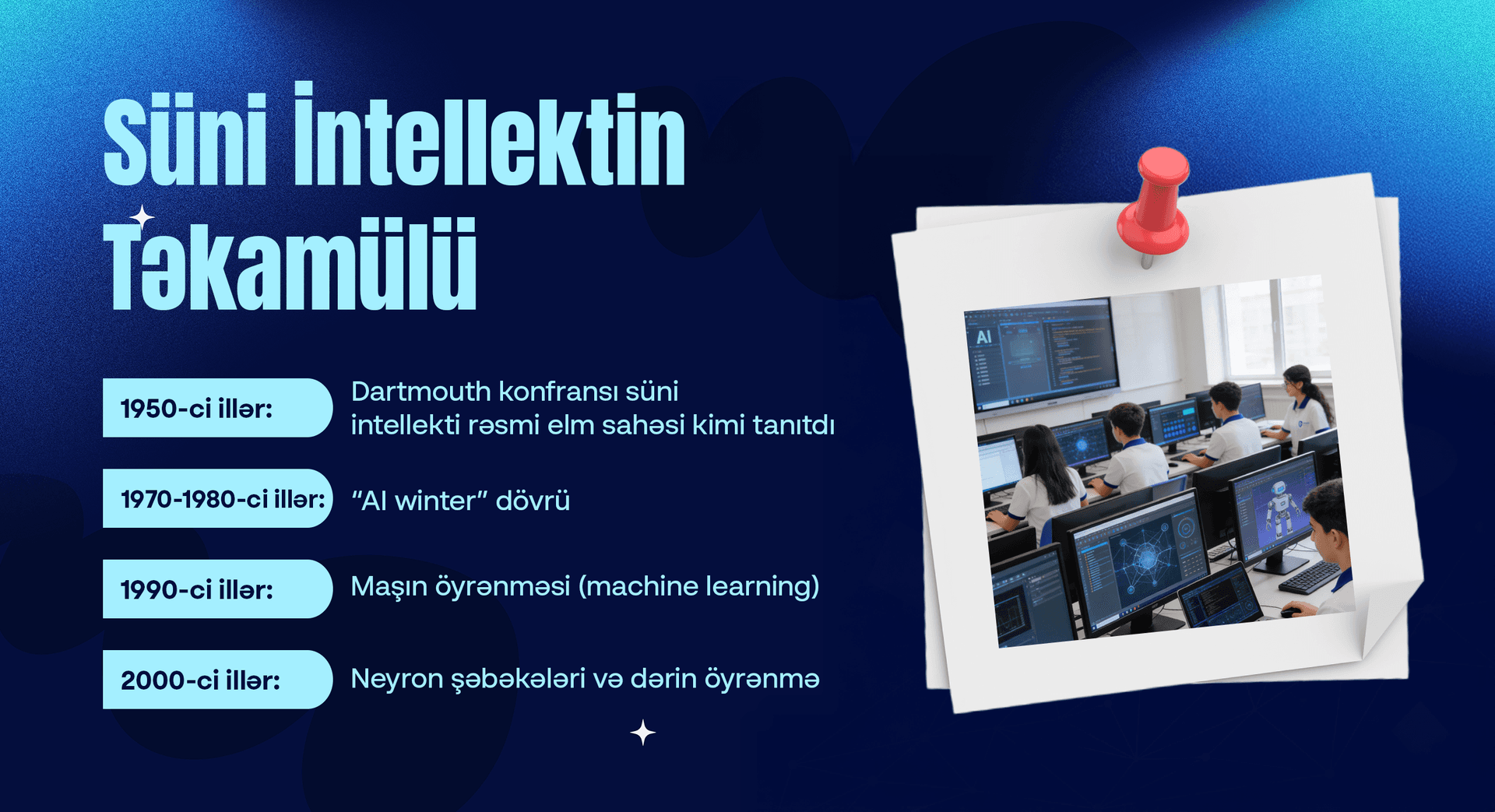 Süni İntellektin Təkamülü

1950-ci illər: Dartmouth konfransı süni intellekti rəsmi elm sahəsi kimi tanıtdı

1970-1980-ci illər: "AI winter" dövrü

1990-ci illər: Maşın öyrənməsi (machine learning)

2000-ci illər: Neyron şəbəkələri və dərin öyrənmə

AI